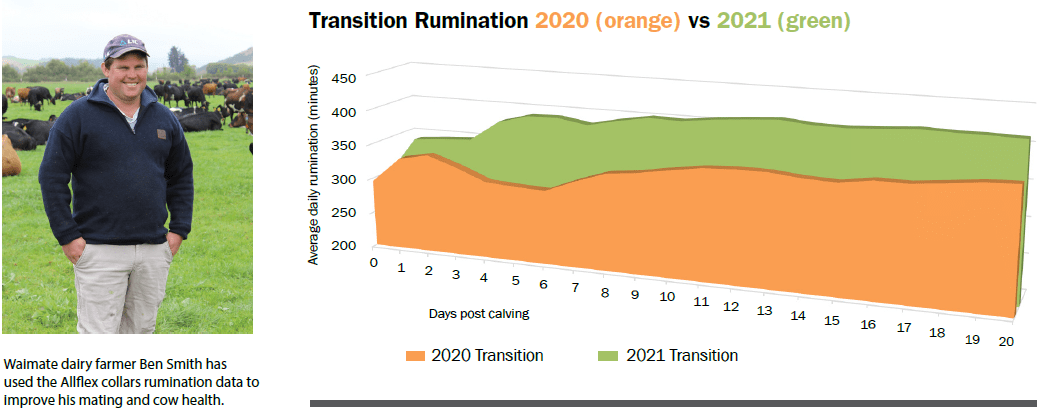 Waimate dairy farmer Ben Smith has used the Allflex collars rumination data to improve his mating and cow health.

Transition Rumination 2020 (orange) vs 2021 (green)

Average daily rumination (minutes)

450
400
350
300
250
200

0 1 2 3 4 5 6 7 8 9 10 11 12 13 14 15 16 17 18 19 20

Days post calving

2020 Transition
2021 Transition